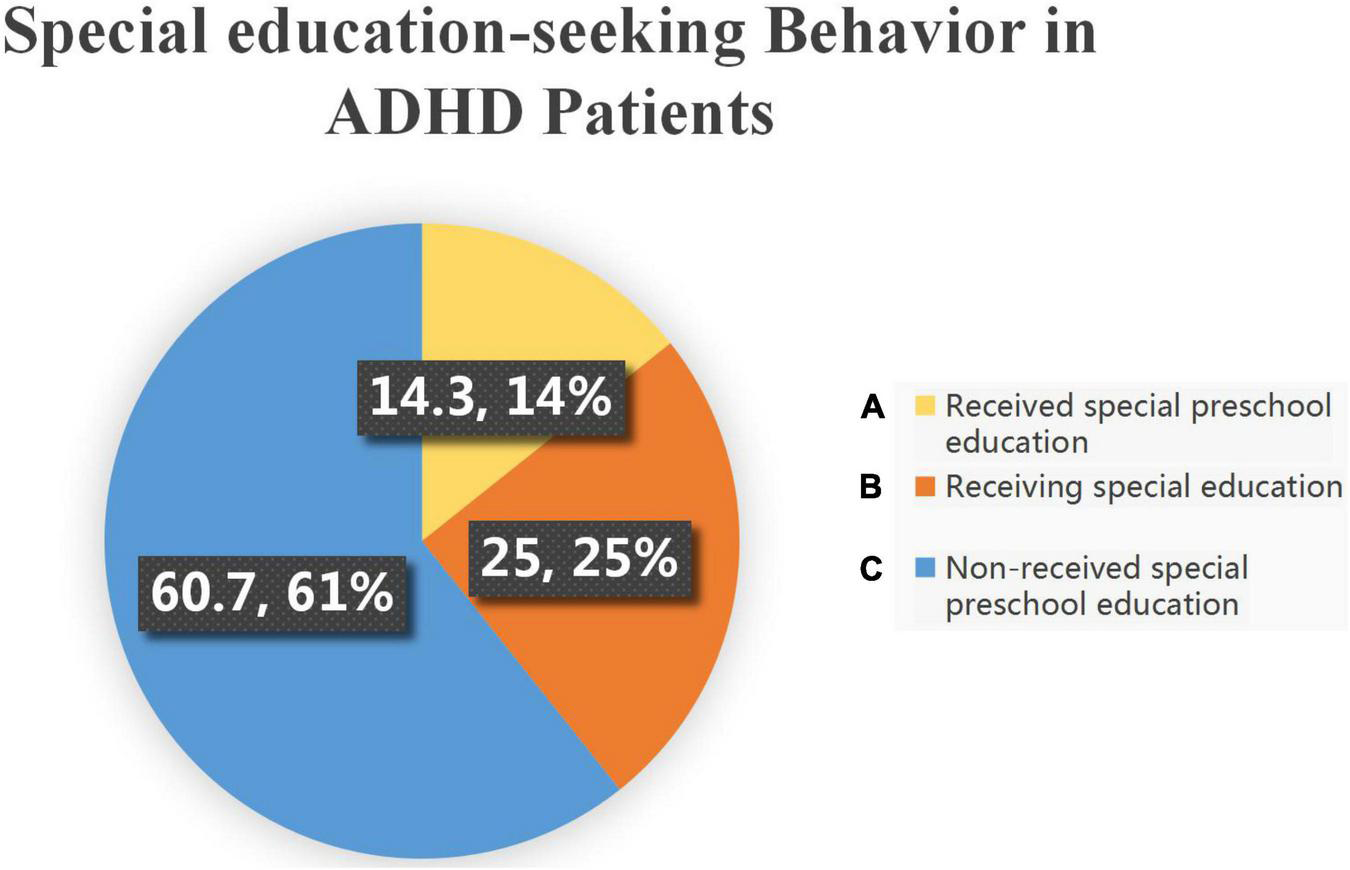 Special education-seeking Behavior in ADHD Patients

14.3, 14%

25, 25%

60.7, 61%

A Received special preschool education

B Receiving special education

C Non-received special preschool education